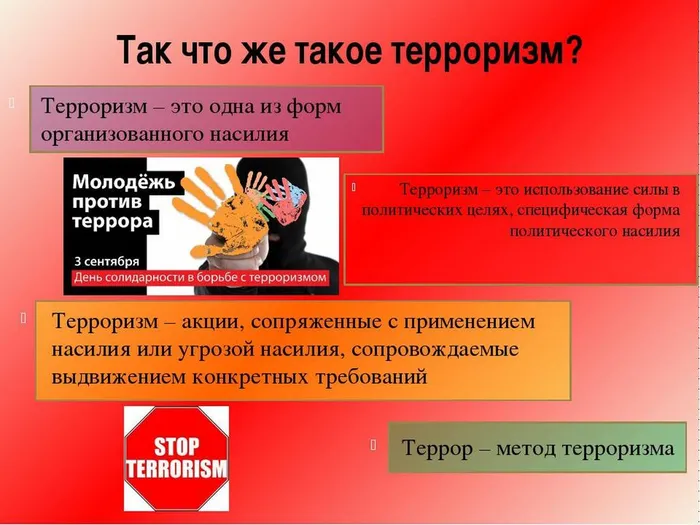 Так что же такое терроризм?

Терроризм – это одна из форм организованного насилия

Молодёжь против террора

3 сентября

День солидарности в борьбе с терроризмом

Терроризм – это использование силы в политических целях, специфическая форма политического насилия

Терроризм – акции, сопряженные с применением насилия или угрозой насилия, сопровождаемые выдвижением конкретных требований

STOP TERRORISM

Террор – метод терроризма